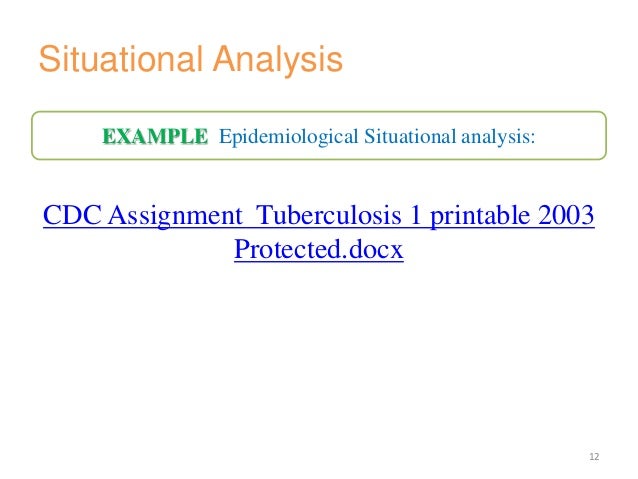 Situational Analysis

EXAMPLE Epidemiological Situational analysis:

CDC Assignment_Tuberculosis 1 printable 2003 Protected.docx

12